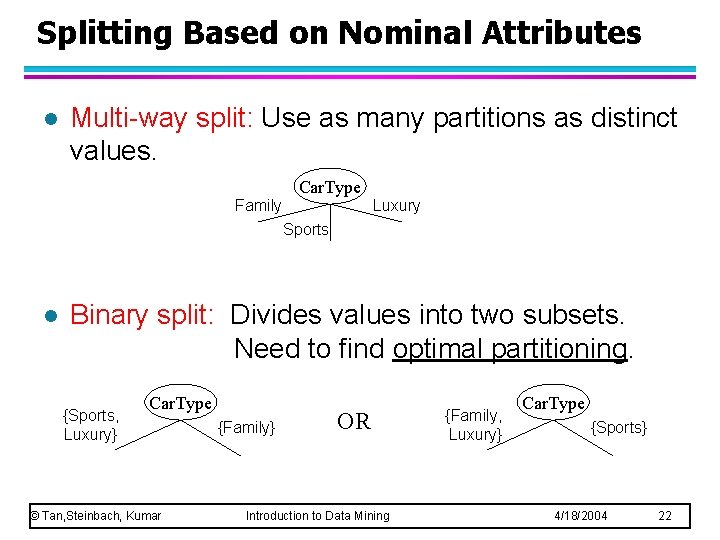 Splitting Based on Nominal Attributes

● Multi-way split: Use as many partitions as distinct values.

CarType
Family
Sports
Luxury

● Binary split: Divides values into two subsets. Need to find optimal partitioning.

CarType
{Sports, Luxury}
{Family}

OR

CarType
{Family, Luxury}
{Sports}

© Tan,Steinbach, Kumar Introduction to Data Mining 4/18/2004 22